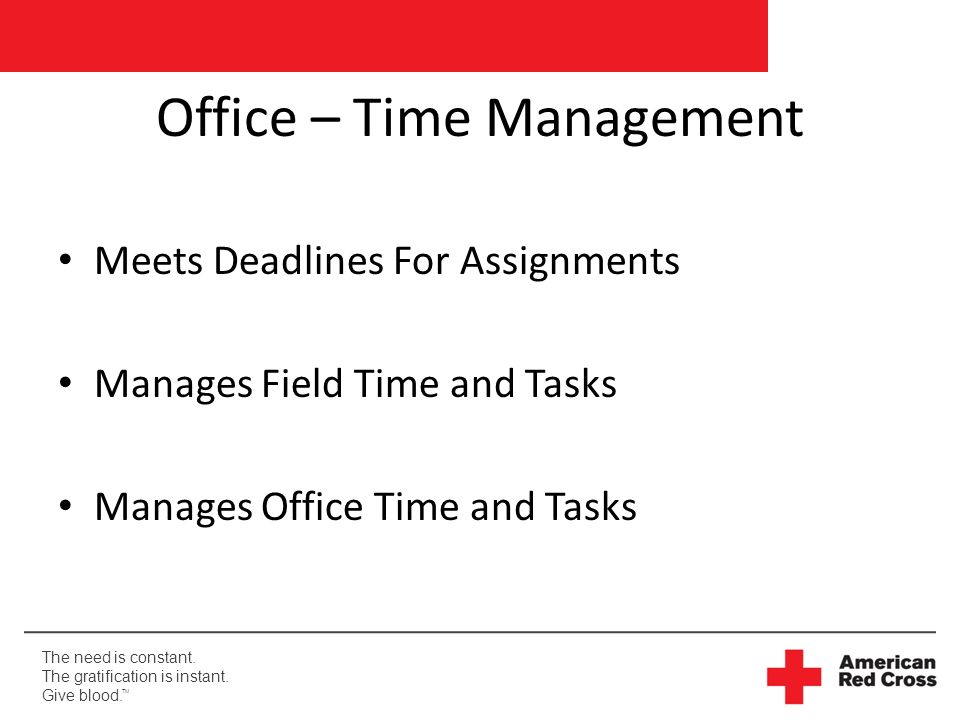 Office – Time Management

• Meets Deadlines For Assignments

• Manages Field Time and Tasks

• Manages Office Time and Tasks

The need is constant.
The gratification is instant.
Give blood.™

American Red Cross